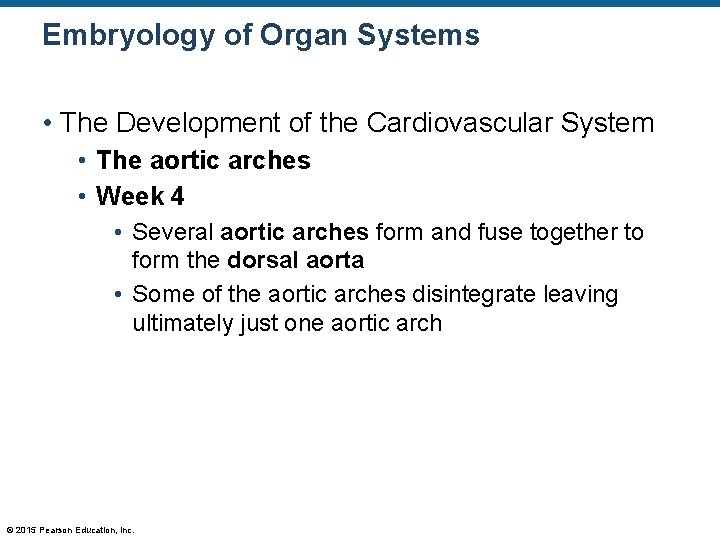 Embryology of Organ Systems

• The Development of the Cardiovascular System
  • The aortic arches
  • Week 4
    • Several aortic arches form and fuse together to form the dorsal aorta
    • Some of the aortic arches disintegrate leaving ultimately just one aortic arch

© 2015 Pearson Education, Inc.